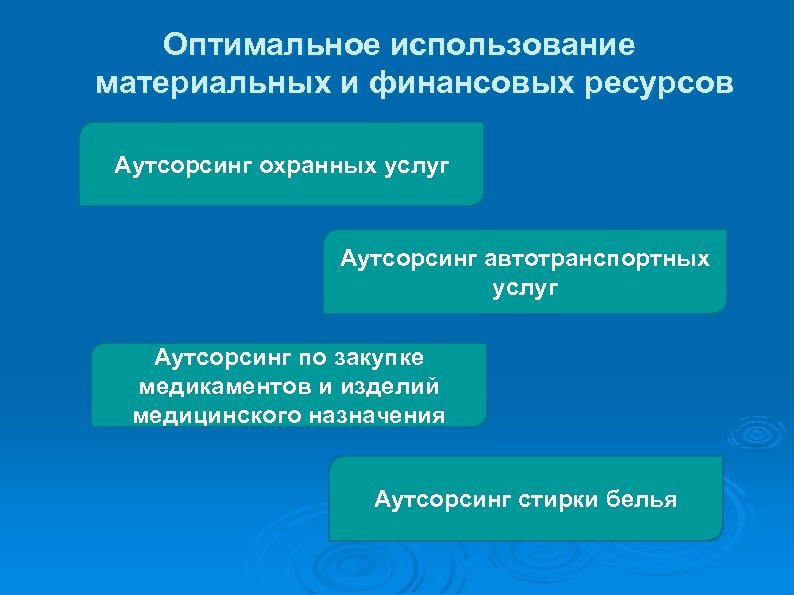 Оптимальное использование материальных и финансовых ресурсов

Аутсорсинг охранных услуг

Аутсорсинг автотранспортных услуг

Аутсорсинг по закупке медикаментов и изделий медицинского назначения

Аутсорсинг стирки белья